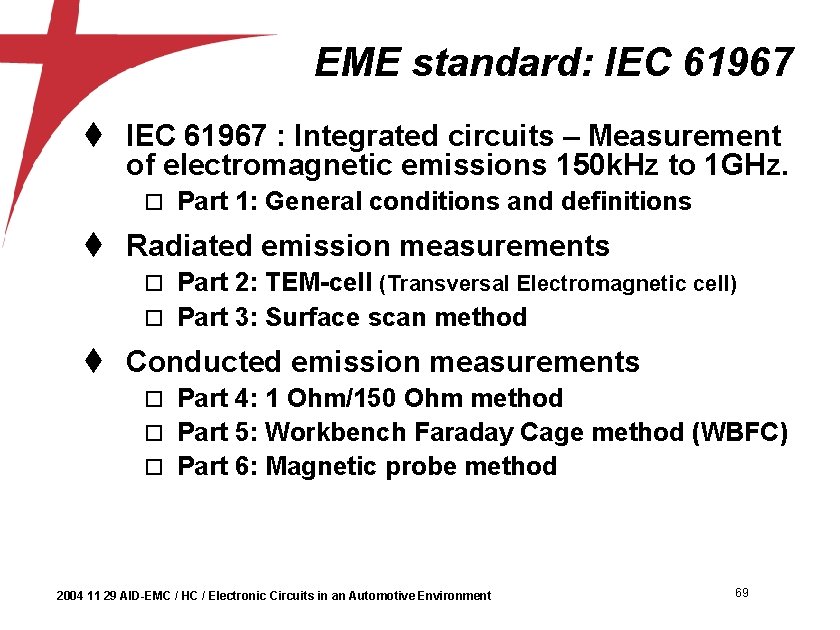 EME standard: IEC 61967

♦ IEC 61967 : Integrated circuits – Measurement of electromagnetic emissions 150kHz to 1GHz.
□ Part 1: General conditions and definitions

♦ Radiated emission measurements
□ Part 2: TEM-cell (Transversal Electromagnetic cell)
□ Part 3: Surface scan method

♦ Conducted emission measurements
□ Part 4: 1 Ohm/150 Ohm method
□ Part 5: Workbench Faraday Cage method (WBFC)
□ Part 6: Magnetic probe method

2004 11 29 AID-EMC / HC / Electronic Circuits in an Automotive Environment

69